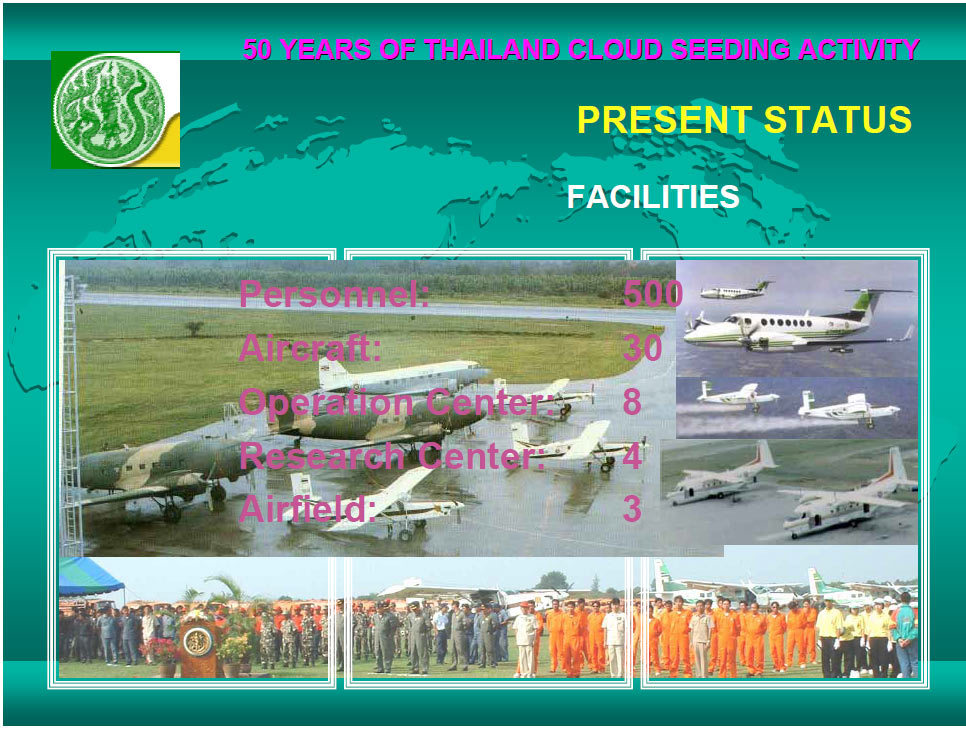 50 YEARS OF THAILAND CLOUD SEEDING ACTIVITY

PRESENT STATUS

FACILITIES

| | |
|---|---|
| Personnel: | 500 |
| Aircraft: | 30 |
| Operation Center: | 8 |
| Research Center: | 4 |
| Airfield: | 3 |